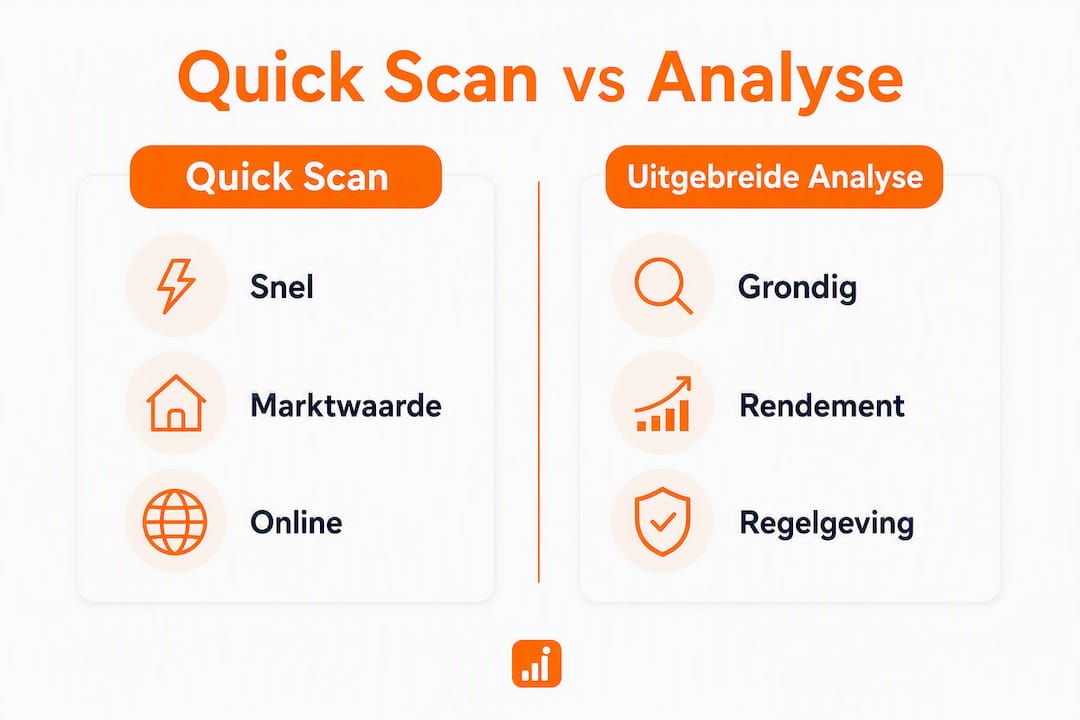 Quick Scan vs Analyse

Quick Scan

Snel

Marktwaarde

Online

Uitgebreide Analyse

Grondig

Rendement

Regelgeving